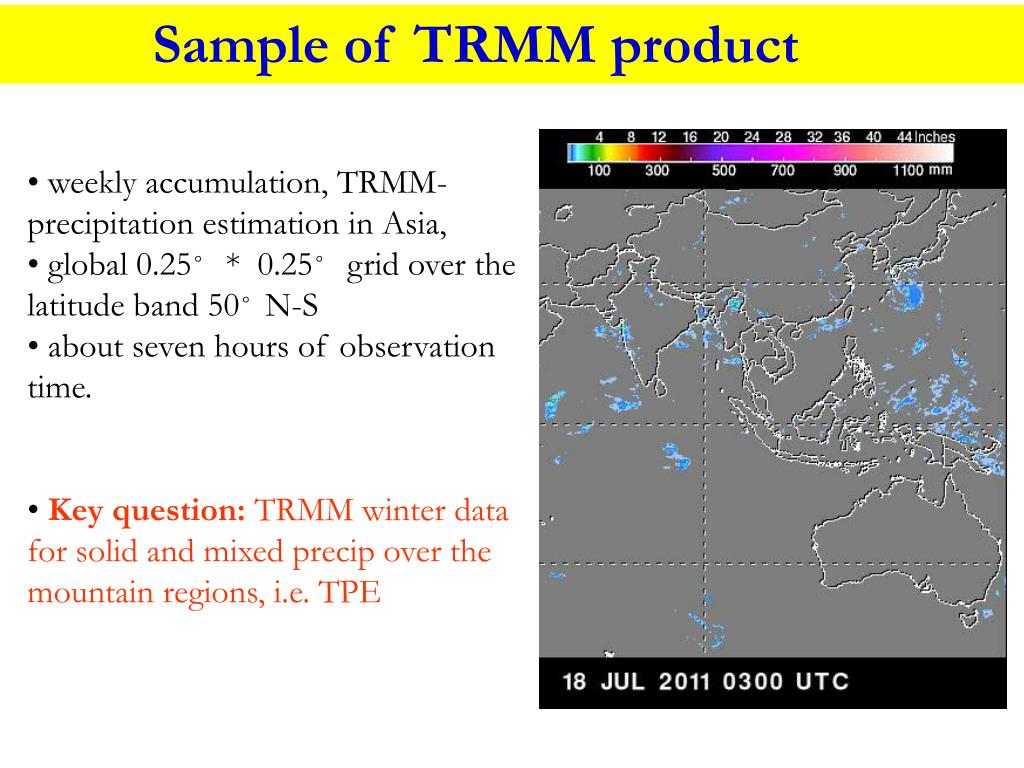 Sample of TRMM product

• weekly accumulation, TRMM-precipitation estimation in Asia,
• global 0.25° * 0.25° grid over the latitude band 50° N-S
• about seven hours of observation time.

• **Key question:** TRMM winter data for solid and mixed precip over the mountain regions, i.e. TPE

4 8 12 16 20 24 28 32 36 40 44 Inches
100 300 500 700 900 1100 mm

18 JUL 2011 0300 UTC